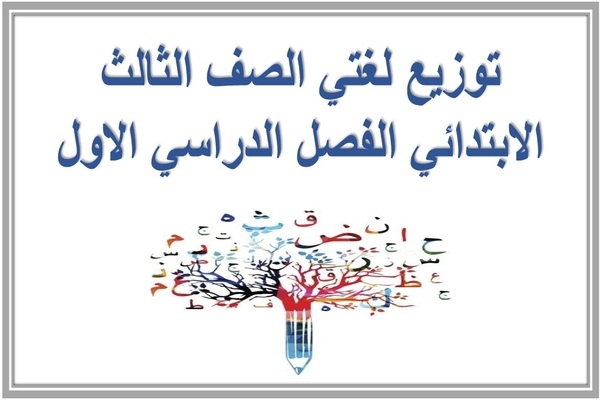 توزيع لغتي الصف الثالث
الابتدائي الفصل الدراسي الاول